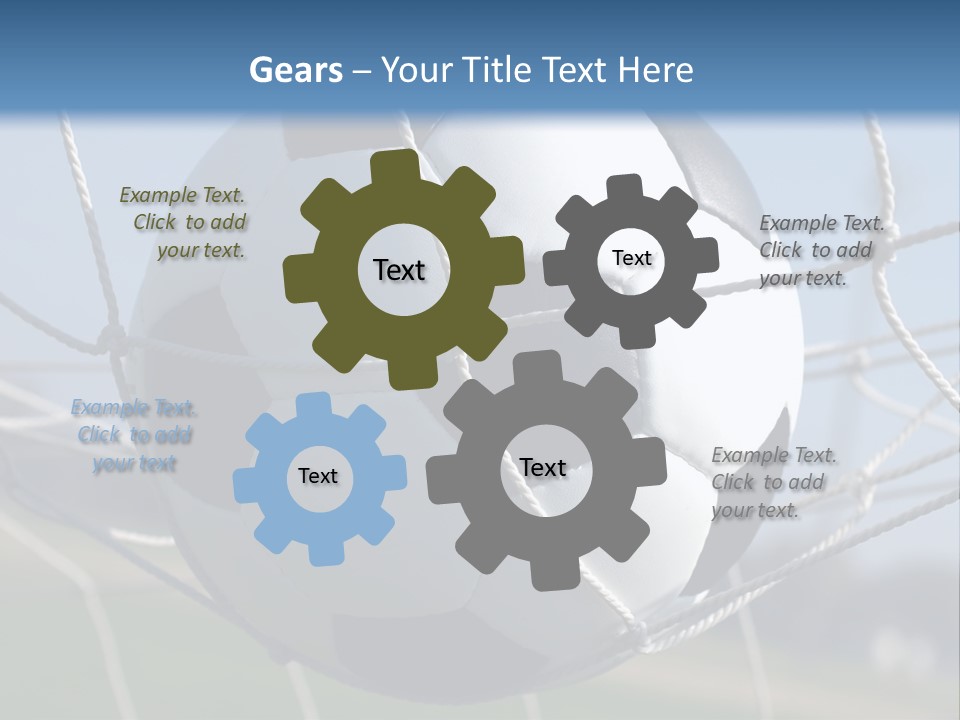 Gears – Your Title Text Here

Example Text. Click to add your text.

Text

Text

Example Text. Click to add your text.

Example Text. Click to add your text

Text

Text

Example Text. Click to add your text.